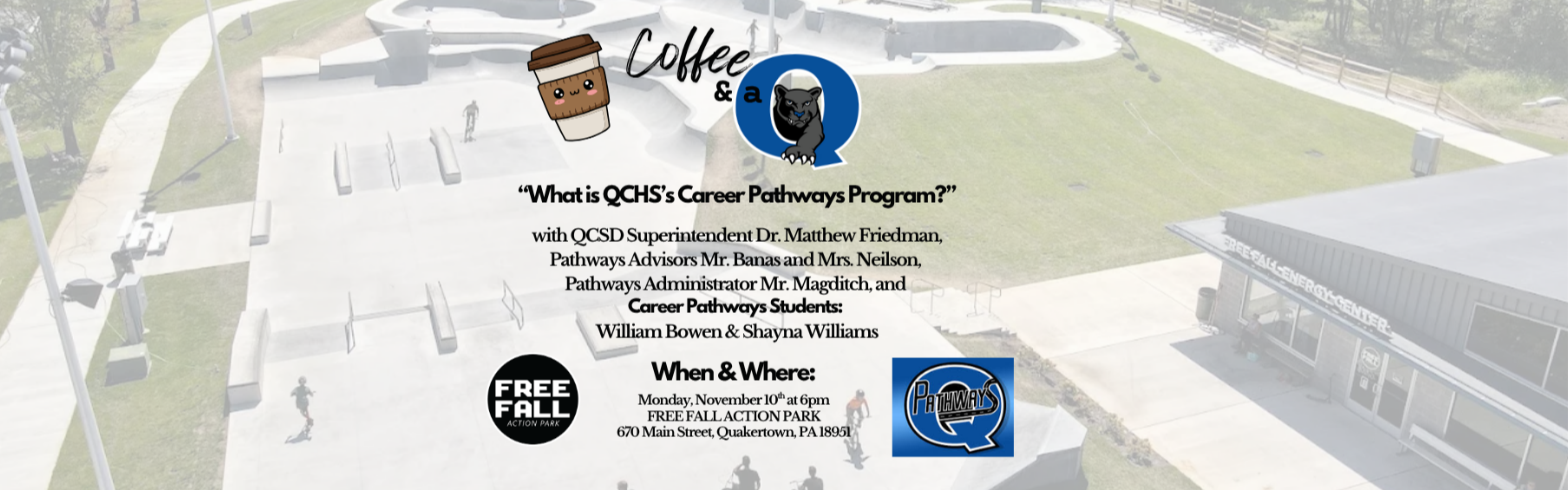 Coffee & a Q

"What is QCHS's Career Pathways Program?"

with QCSD Superintendent Dr. Matthew Friedman, Pathways Advisors Mr. Banas and Mrs. Neilson, Pathways Administrator Mr. Magditch, and
Career Pathways Students:
William Bowen & Shayna Williams

FREE FALL ACTION PARK

When & Where:

Monday, November $10^{th}$ at 6pm
FREE FALL ACTION PARK
670 Main Street, Quakertown, PA 18951

PATHWAYS

FREE FALL ENERGY CENTER